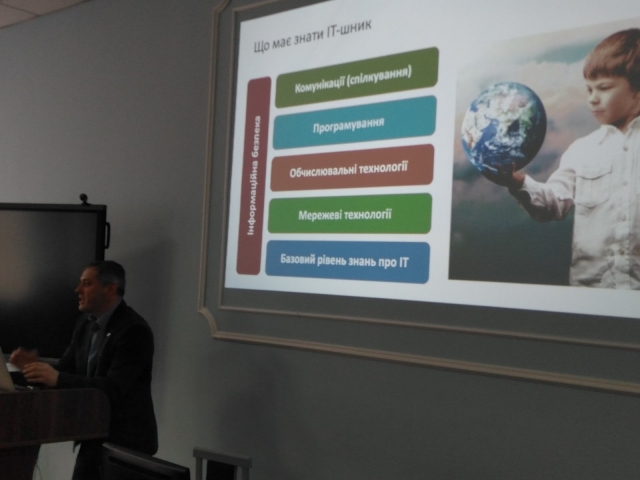 Що має знати IT-шник

Інформаційна безпека

Комунікації (спілкування)

Програмування

Обчислювальні технології

Мережеві технології

Базовий рівень знань про IT